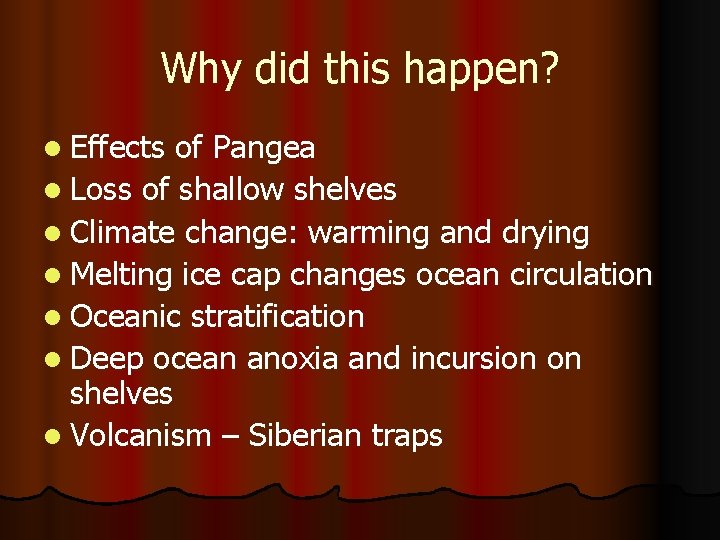 Why did this happen?

- Effects of Pangea
- Loss of shallow shelves
- Climate change: warming and drying
- Melting ice cap changes ocean circulation
- Oceanic stratification
- Deep ocean anoxia and incursion on shelves
- Volcanism – Siberian traps